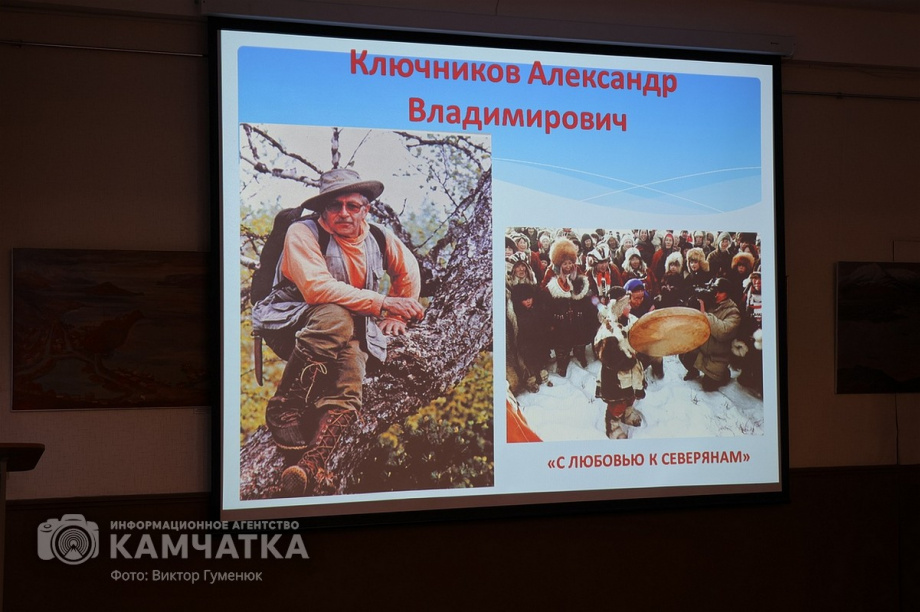 Ключников Александр Владимирович

«С ЛЮБОВЬЮ К СЕВЕРЯНАМ»

ИНФОРМАЦИОННОЕ АГЕНТСТВО
КАМЧАТКА
Фото: Виктор Гуменюк